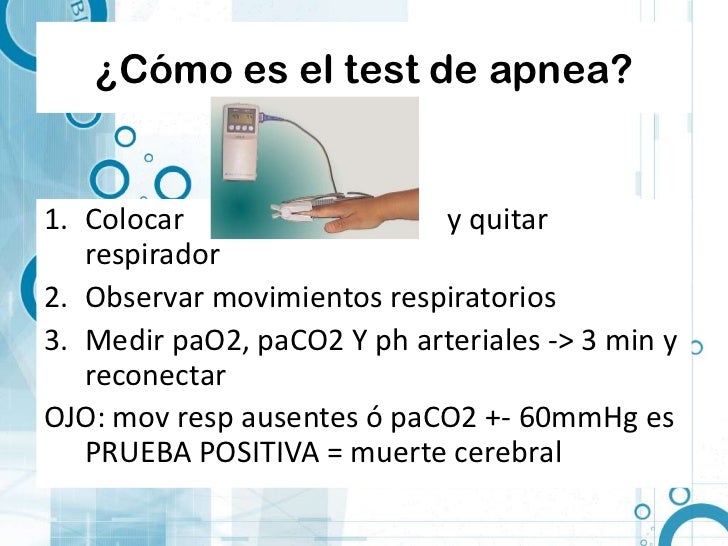 ¿Cómo es el test de apnea?

1. Colocar y quitar respirador
2. Observar movimientos respiratorios
3. Medir paO2, paCO2 Y ph arteriales -> 3 min y reconectar

OJO: mov resp ausentes ó paCO2 +- 60mmHg es PRUEBA POSITIVA = muerte cerebral